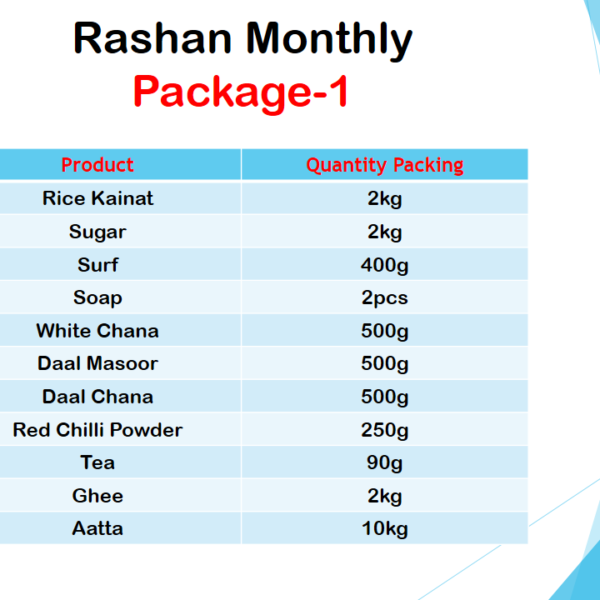 Rashan Monthly

Package-1

| Product | Quantity Packing |
|---|---|
| Rice Kainat | 2kg |
| Sugar | 2kg |
| Surf | 400g |
| Soap | 2pcs |
| White Chana | 500g |
| Daal Masoor | 500g |
| Daal Chana | 500g |
| Red Chilli Powder | 250g |
| Tea | 90g |
| Ghee | 2kg |
| Aatta | 10kg |